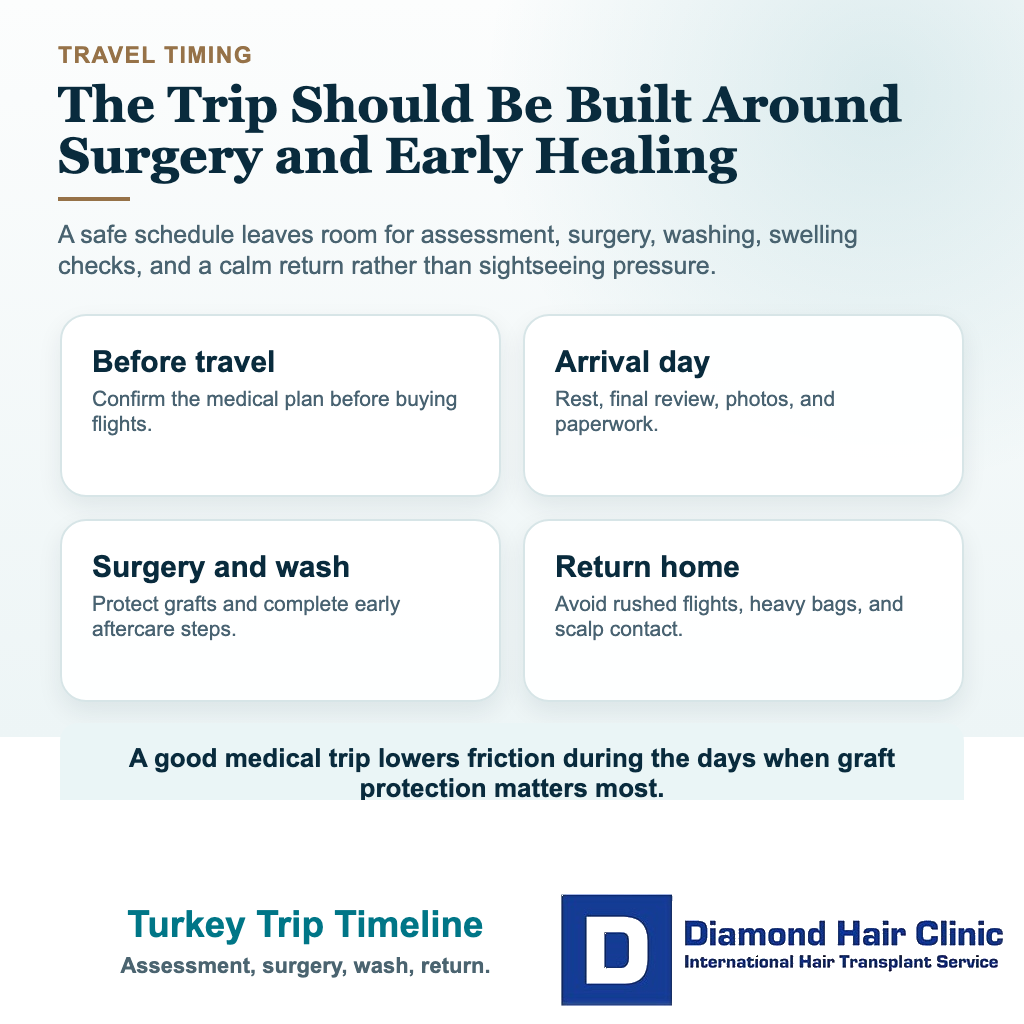 TRAVEL TIMING

The Trip Should Be Built Around Surgery and Early Healing

A safe schedule leaves room for assessment, surgery, washing, swelling checks, and a calm return rather than sightseeing pressure.

Before travel
Confirm the medical plan before buying flights.

Arrival day
Rest, final review, photos, and paperwork.

Surgery and wash
Protect grafts and complete early aftercare steps.

Return home
Avoid rushed flights, heavy bags, and scalp contact.

A good medical trip lowers friction during the days when graft protection matters most.

Turkey Trip Timeline
Assessment, surgery, wash, return.

D
Diamond Hair Clinic
International Hair Transplant Service